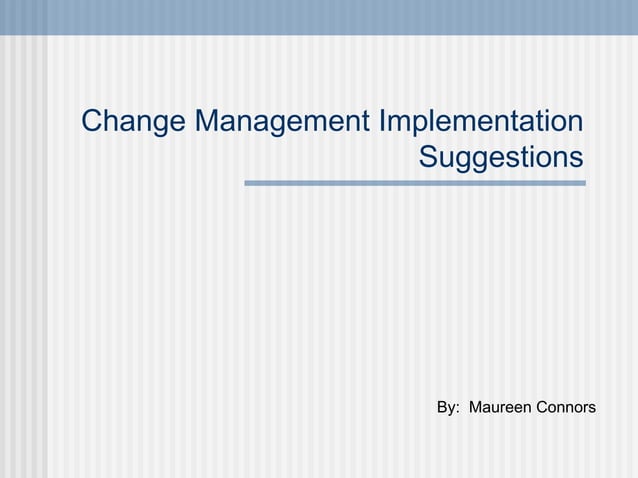 Change Management Implementation Suggestions

By: Maureen Connors